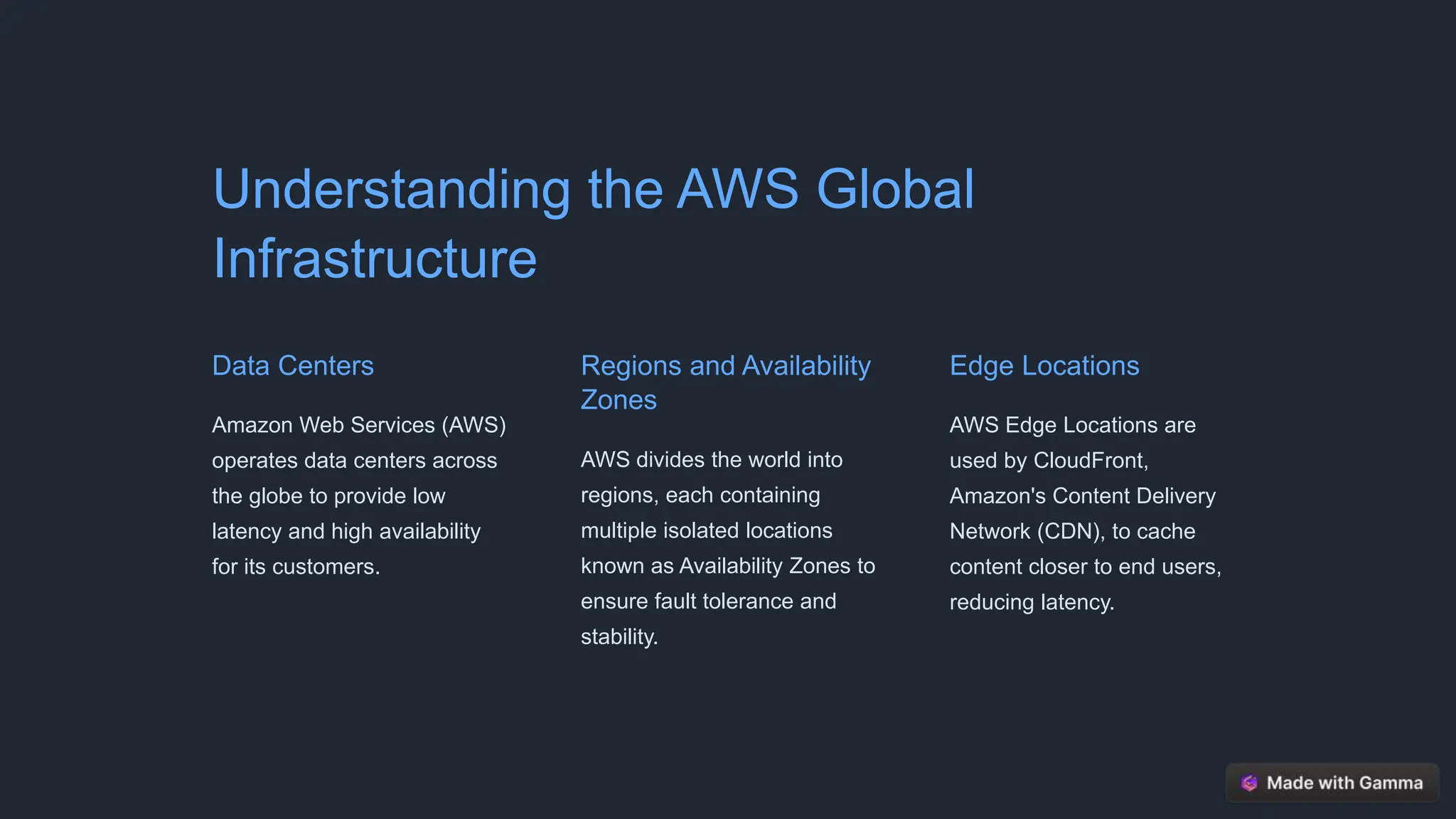 Understanding the AWS Global Infrastructure

Data Centers

Amazon Web Services (AWS) operates data centers across the globe to provide low latency and high availability for its customers.

Regions and Availability Zones

AWS divides the world into regions, each containing multiple isolated locations known as Availability Zones to ensure fault tolerance and stability.

Edge Locations

AWS Edge Locations are used by CloudFront, Amazon's Content Delivery Network (CDN), to cache content closer to end users, reducing latency.

Made with Gamma